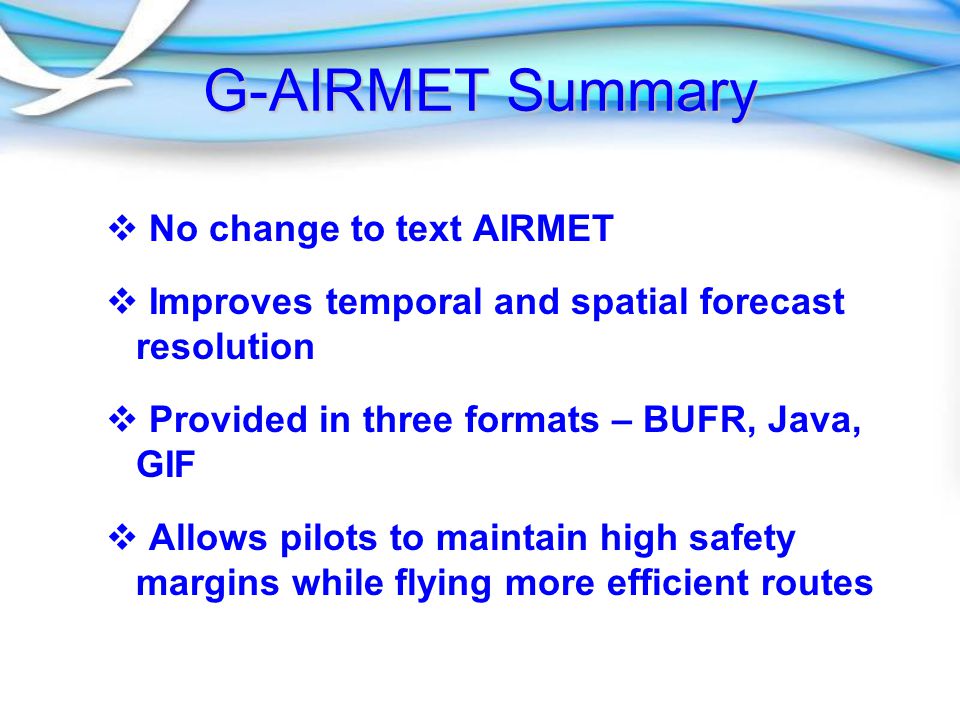 G-AIRMET Summary

❖ No change to text AIRMET

❖ Improves temporal and spatial forecast resolution

❖ Provided in three formats – BUFR, Java, GIF

❖ Allows pilots to maintain high safety margins while flying more efficient routes